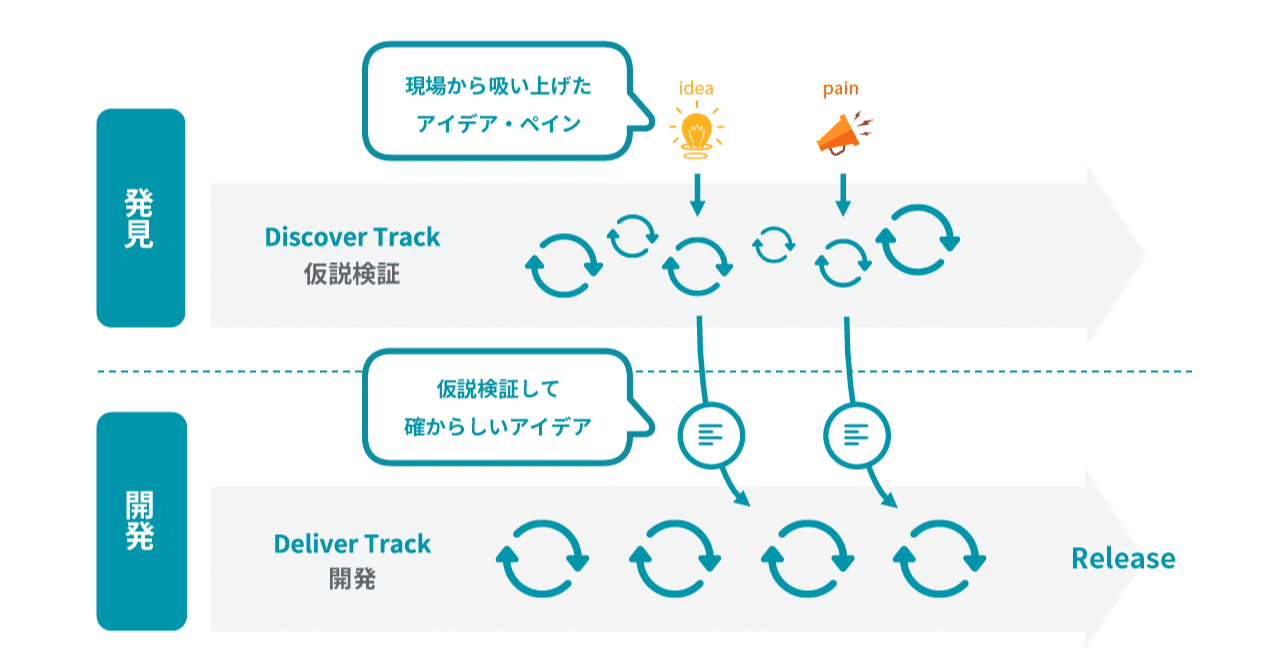 現場から吸い上げた
アイデア・ペイン

idea

pain

発見

Discover Track
仮説検証

仮説検証して
確からしいアイデア

開発

Deliver Track
開発

Release